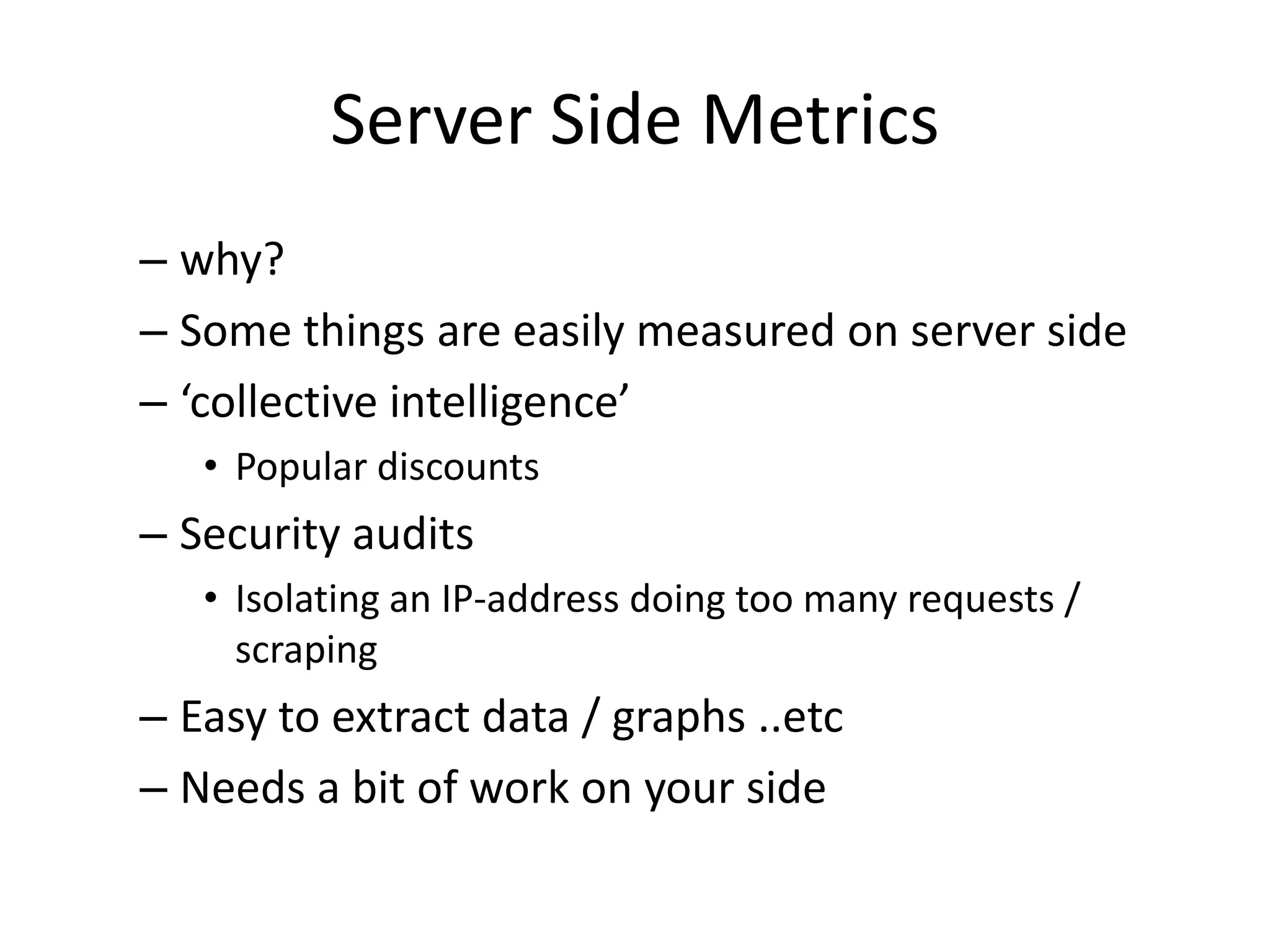 Server Side Metrics

– why?
– Some things are easily measured on server side
– ‘collective intelligence’
• Popular discounts
– Security audits
• Isolating an IP-address doing too many requests / scraping
– Easy to extract data / graphs ..etc
– Needs a bit of work on your side